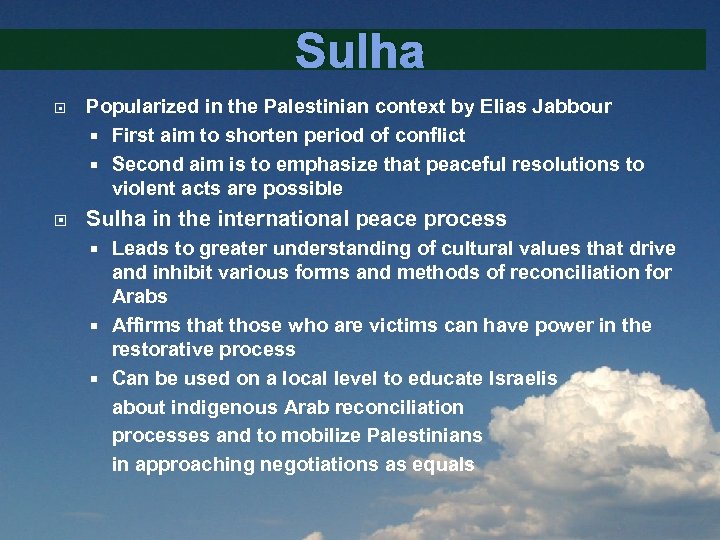 Sulha

- Popularized in the Palestinian context by Elias Jabbour
  - First aim to shorten period of conflict
  - Second aim is to emphasize that peaceful resolutions to violent acts are possible
- Sulha in the international peace process
  - Leads to greater understanding of cultural values that drive and inhibit various forms and methods of reconciliation for Arabs
  - Affirms that those who are victims can have power in the restorative process
  - Can be used on a local level to educate Israelis about indigenous Arab reconciliation processes and to mobilize Palestinians in approaching negotiations as equals